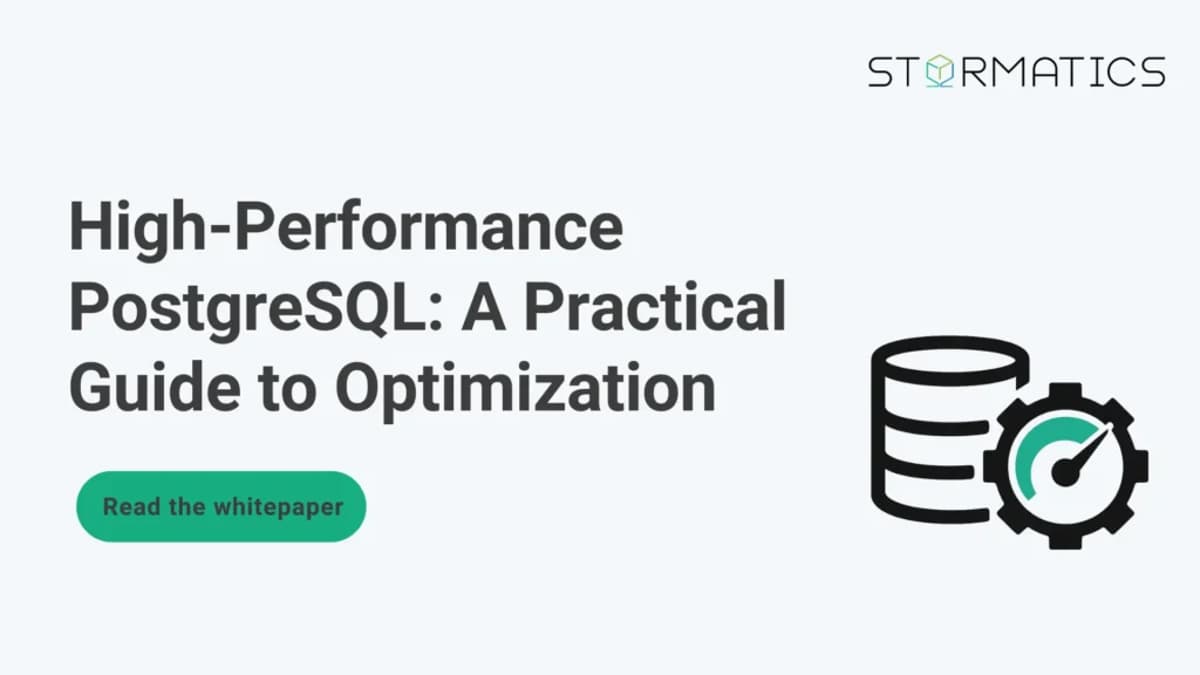 STORMATICS

High-Performance PostgreSQL: A Practical Guide to Optimization

Read the whitepaper